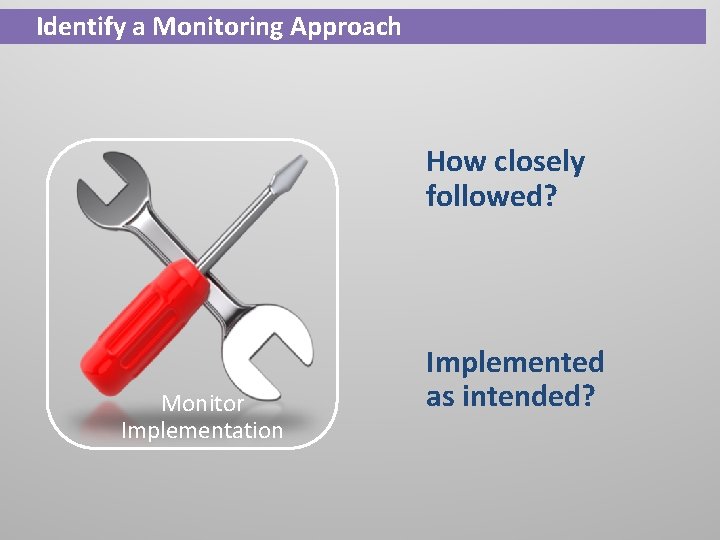 Identify a Monitoring Approach

Monitor Implementation

How closely followed?

Implemented as intended?